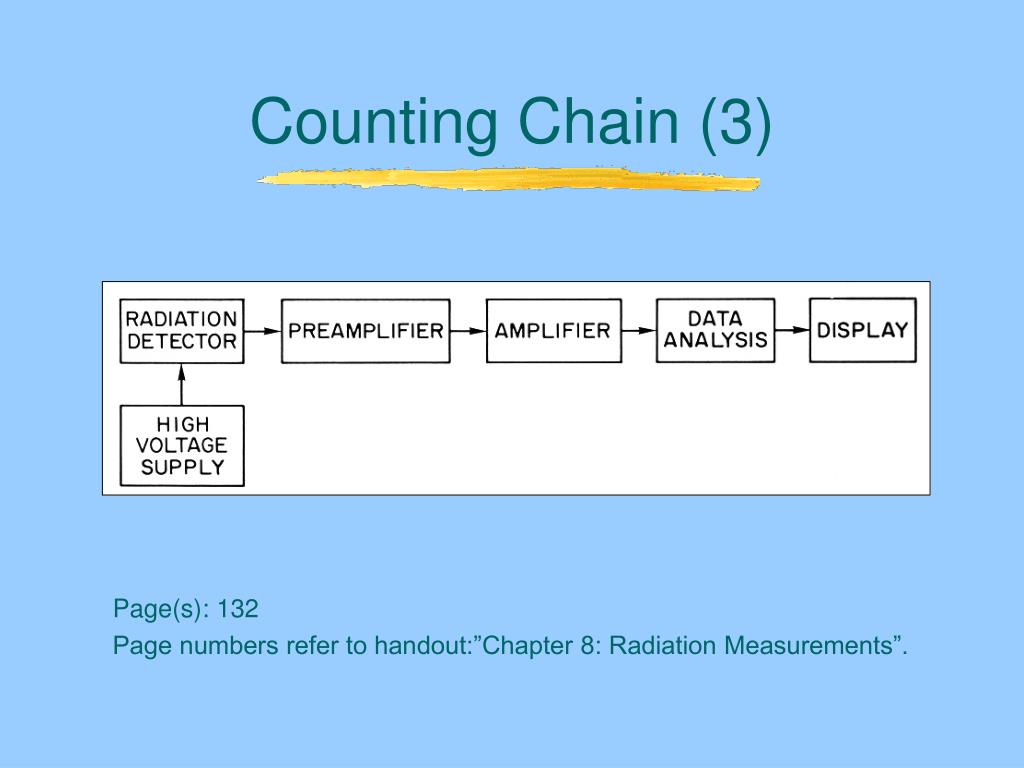 Counting Chain (3)

RADIATION DETECTOR

PREAMPLIFIER

AMPLIFIER

DATA ANALYSIS

DISPLAY

HIGH VOLTAGE SUPPLY

Page(s): 132

Page numbers refer to handout:”Chapter 8: Radiation Measurements”.